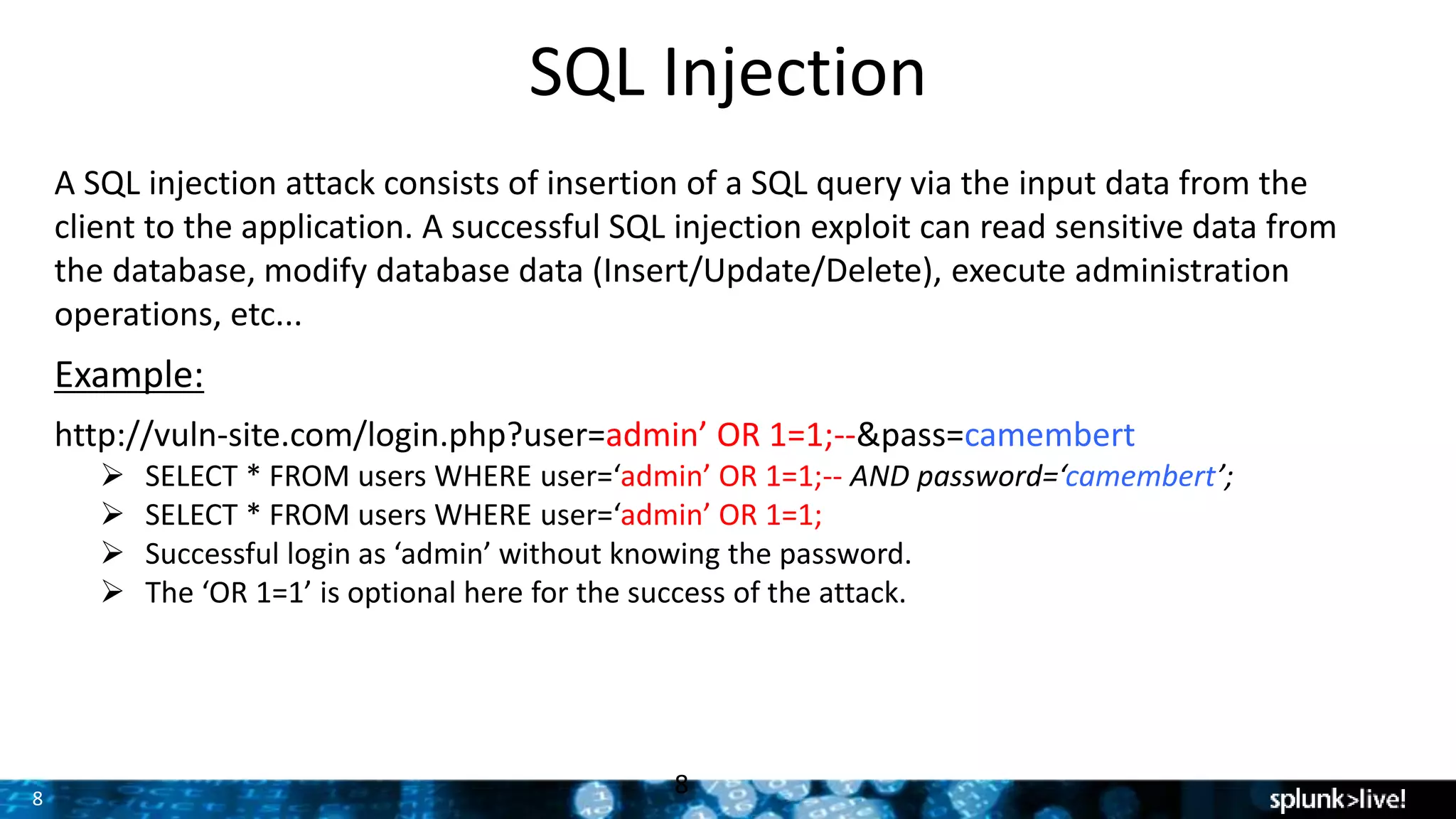 SQL Injection

A SQL injection attack consists of insertion of a SQL query via the input data from the client to the application. A successful SQL injection exploit can read sensitive data from the database, modify database data (Insert/Update/Delete), execute administration operations, etc...

Example:

http://vuln-site.com/login.php?user=admin’ OR 1=1;--&pass=camembert

➢ SELECT * FROM users WHERE user=‘admin’ OR 1=1;-- AND password=‘camembert’;
➢ SELECT * FROM users WHERE user=‘admin’ OR 1=1;
➢ Successful login as ‘admin’ without knowing the password.
➢ The ‘OR 1=1’ is optional here for the success of the attack.

8

8

splunk>live!